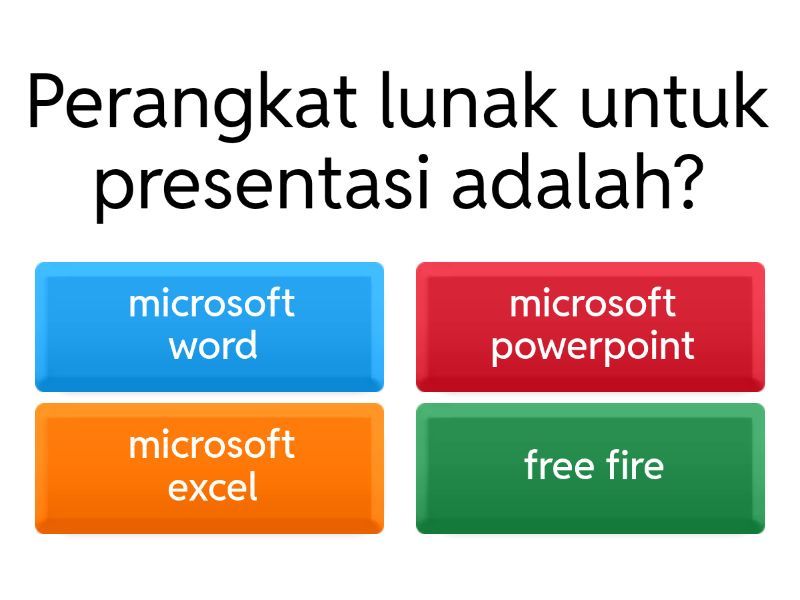 Perangkat lunak untuk presentasi adalah?

microsoft word

microsoft powerpoint

microsoft excel

free fire